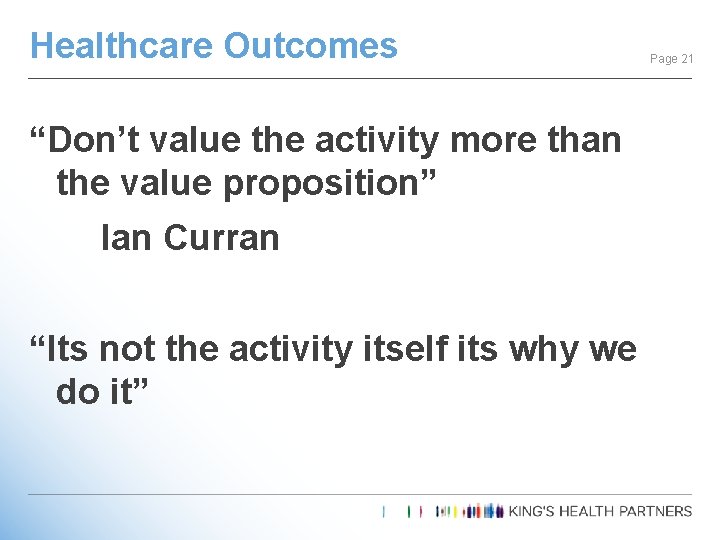 Healthcare Outcomes

Page 21

“Don’t value the activity more than the value proposition”

Ian Curran

“Its not the activity itself its why we do it”

KING'S HEALTH PARTNERS